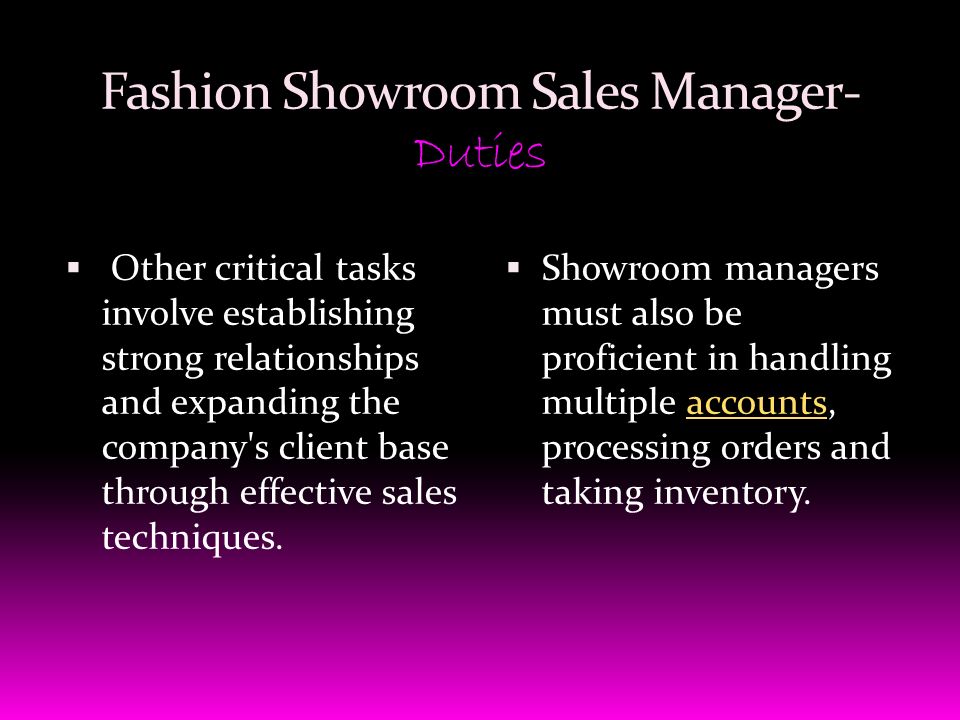 Fashion Showroom Sales Manager- Duties

▪ Other critical tasks involve establishing strong relationships and expanding the company's client base through effective sales techniques.

▪ Showroom managers must also be proficient in handling multiple accounts, processing orders and taking inventory.